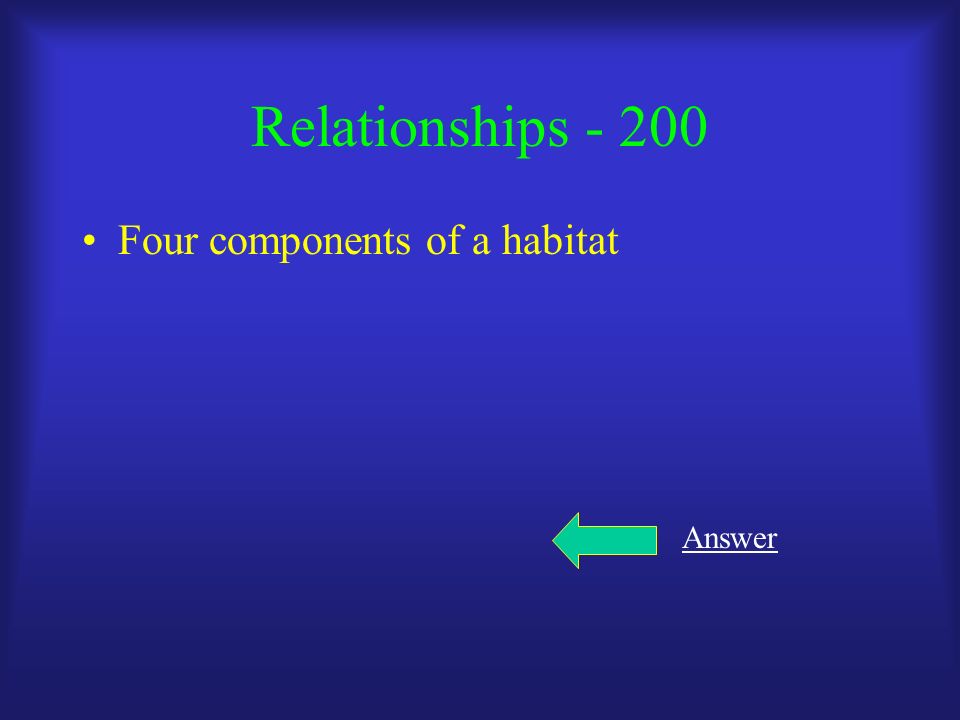 Relationships - 200

• Four components of a habitat

Answer